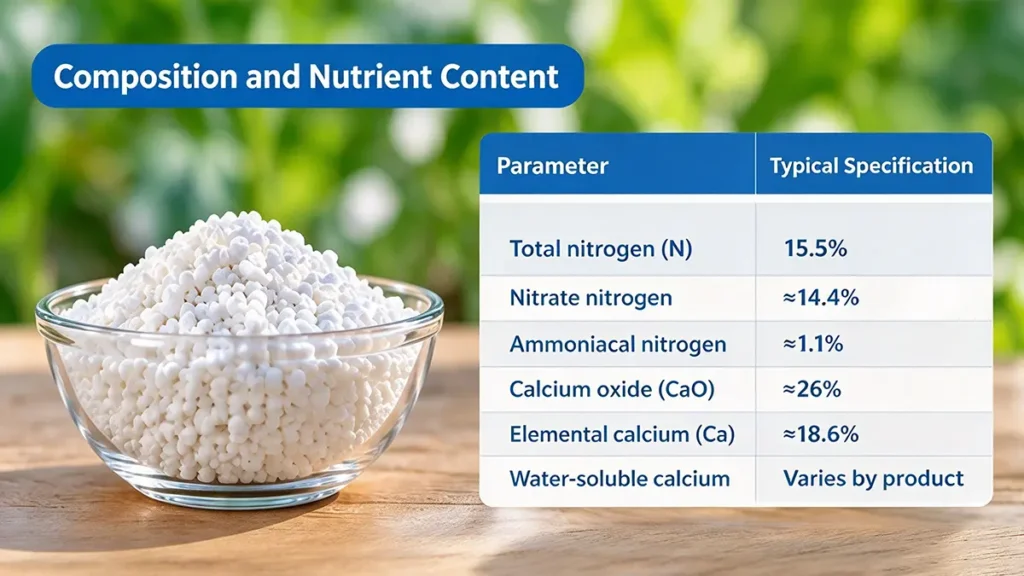 Composition and Nutrient Content

| Parameter | Typical Specification |
|---|---|
| Total nitrogen (N) | 15.5% |
| Nitrate nitrogen | ≈14.4% |
| Ammoniacal nitrogen | ≈1.1% |
| Calcium oxide (CaO) | ≈26% |
| Elemental calcium (Ca) | ≈18.6% |
| Water-soluble calcium | Varies by product |